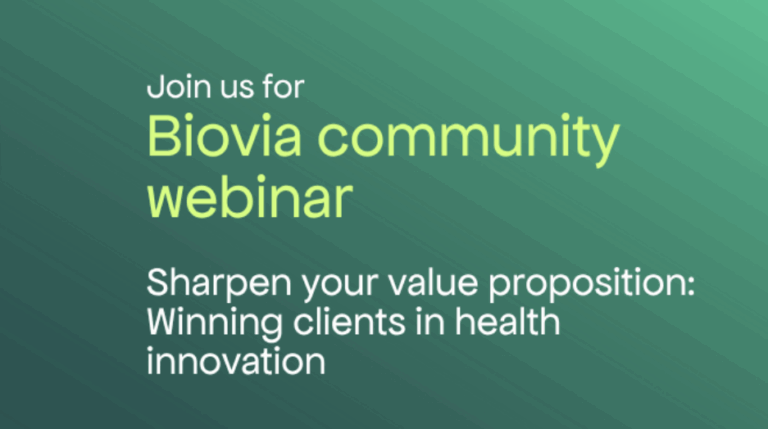 Join us for
Biovia community webinar

Sharpen your value proposition: Winning clients in health innovation